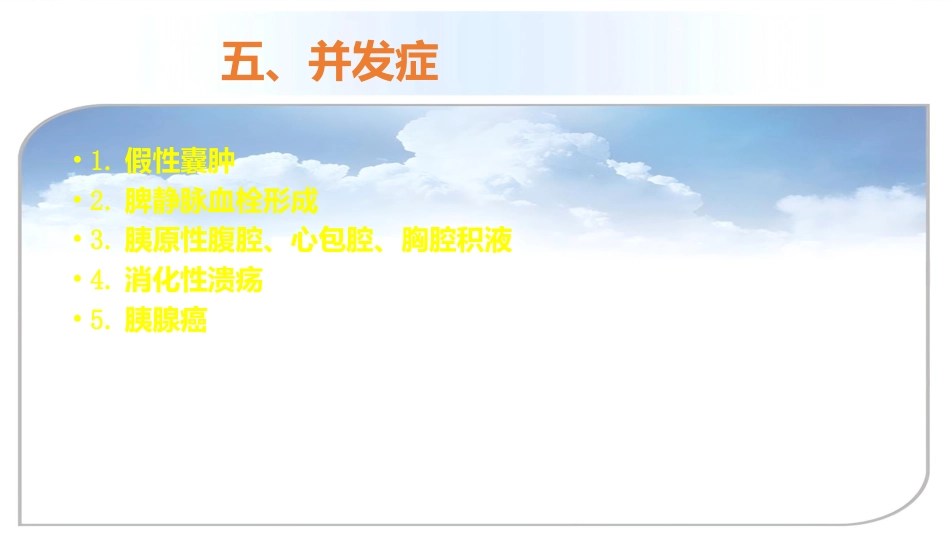 五、并发症

• 1.假性囊肿
• 2.脾静脉血栓形成
• 3.胰原性腹腔、心包腔、胸腔积液
• 4.消化性溃疡
• 5.胰腺癌